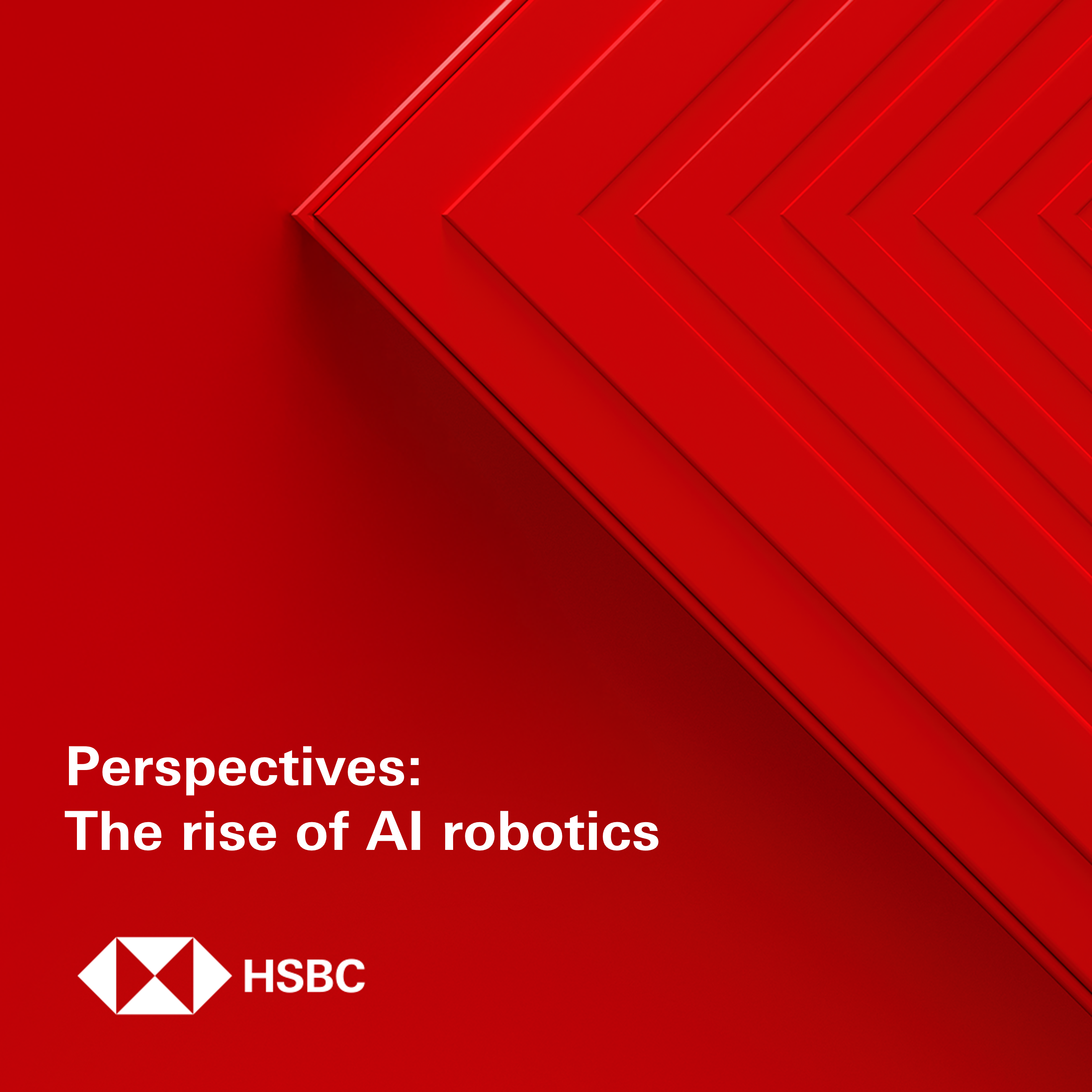 Perspectives:
The rise of AI robotics

HSBC